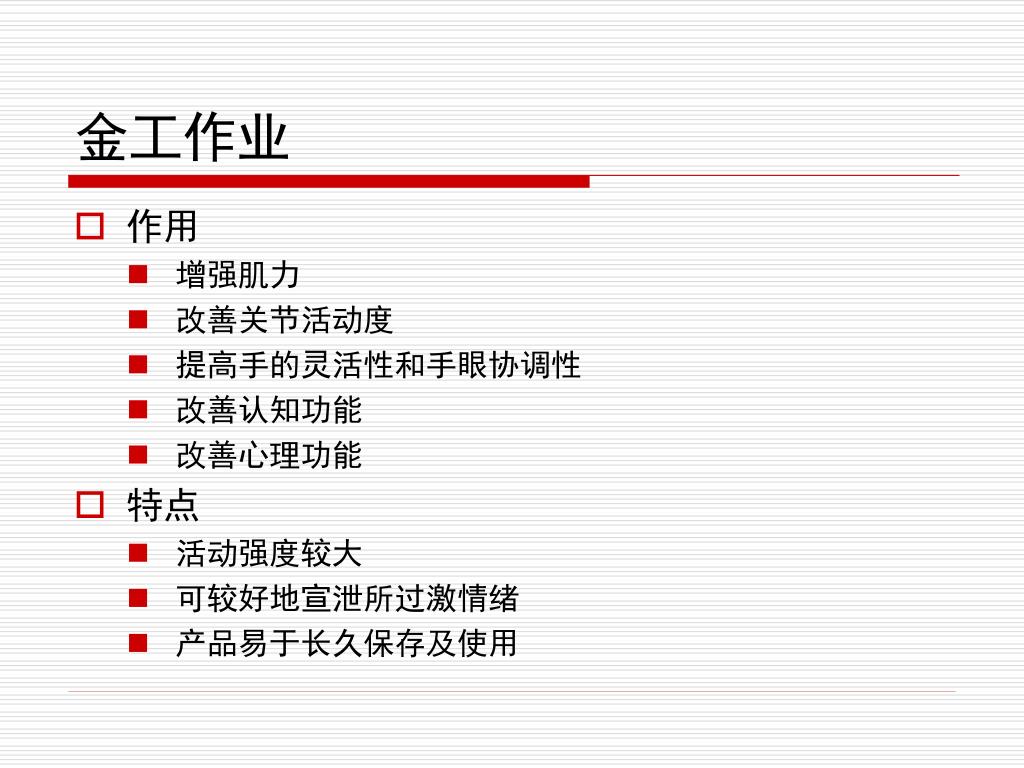 金工作业

作用

增强肌力

改善关节活动度

提高手的灵活性和手眼协调性

改善认知功能

改善心理功能

特点

活动强度较大

可较好地宣泄所过激情绪

产品易于长久保存及使用